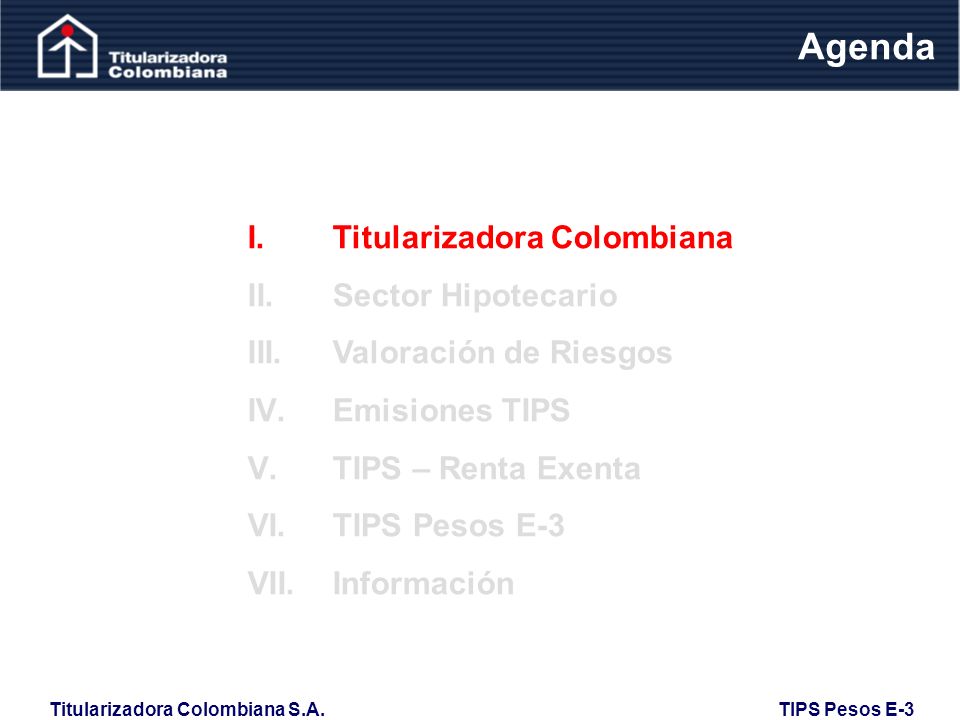 Titularizadora Colombiana

Agenda

I. Titularizadora Colombiana
II. Sector Hipotecario
III. Valoración de Riesgos
IV. Emisiones TIPS
V. TIPS – Renta Exenta
VI. TIPS Pesos E-3
VII. Información

Titularizadora Colombiana S.A.

TIPS Pesos E-3